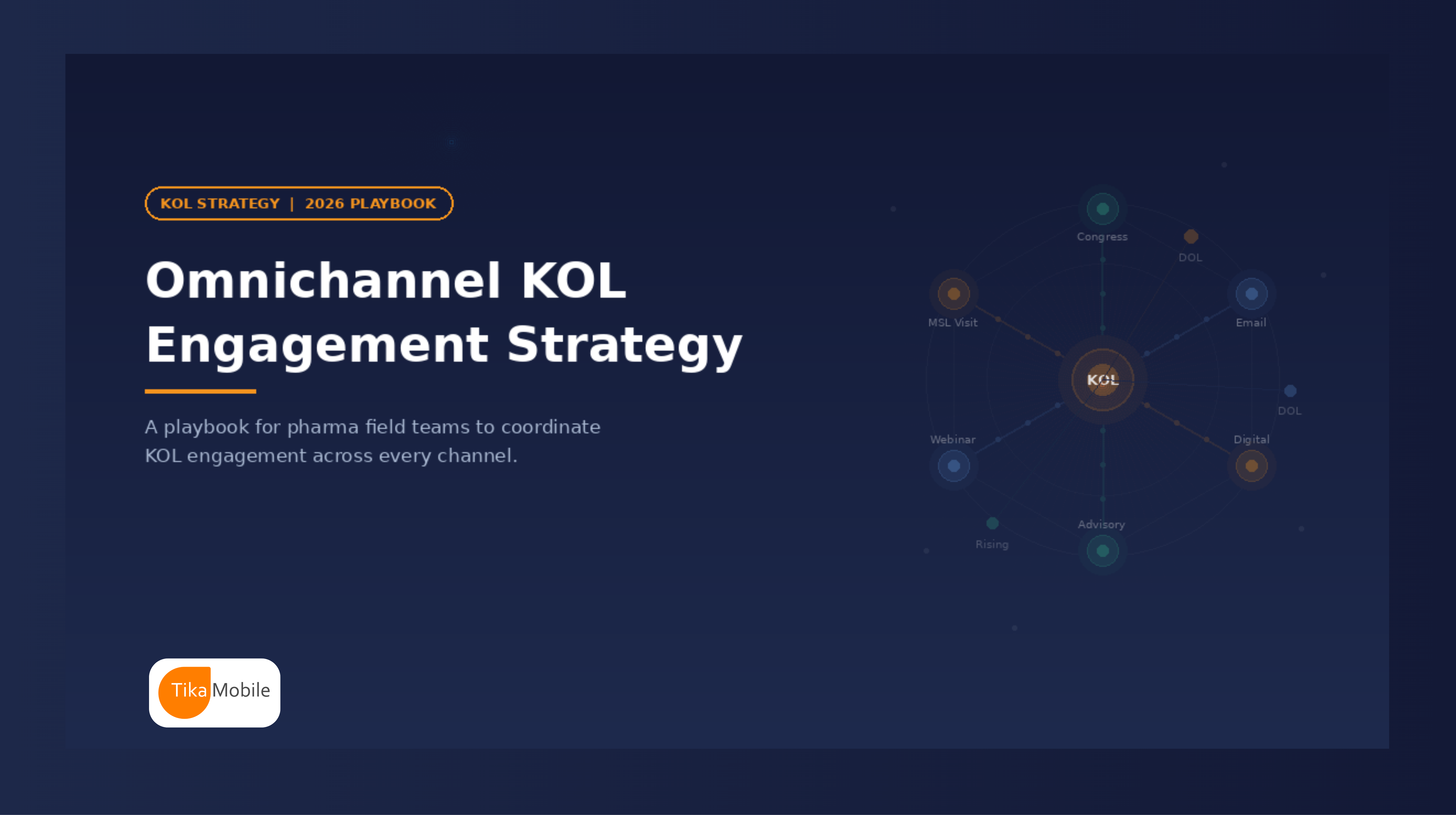 KOL STRATEGY | 2026 PLAYBOOK

Omnichannel KOL Engagement Strategy

A playbook for pharma field teams to coordinate KOL engagement across every channel.

Congress
DOL
MSL Visit
Email
KOL
DOL
Webinar
Digital
Advisory
Rising

Tika Mobile